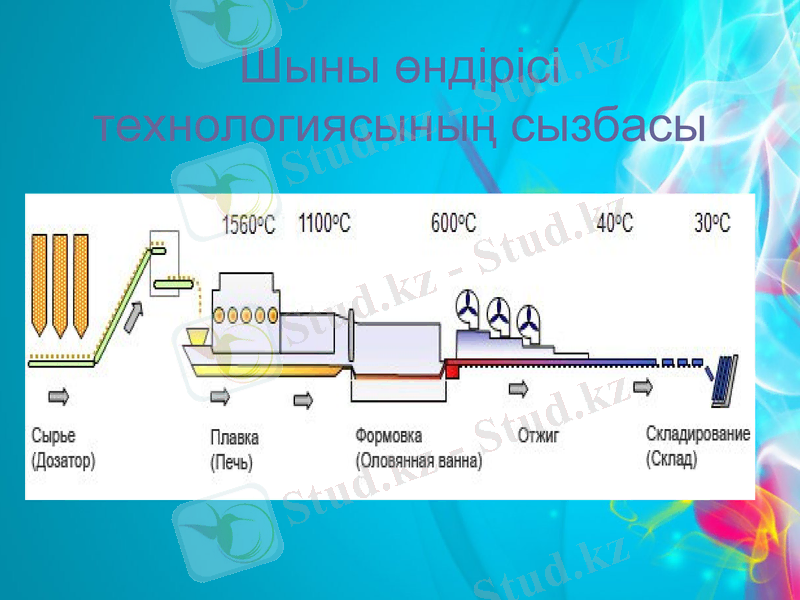 Шыны өндірісі технологиясының сызбасы

1560°C 1100°C 600°C 40°C 30°C

Сырье
(Дозатор)

Плавка
(Печь)

Формовка
(Оловянная ванна)

Отжиг

Складирование
(Склад)

Stud.kz - Stud.kz